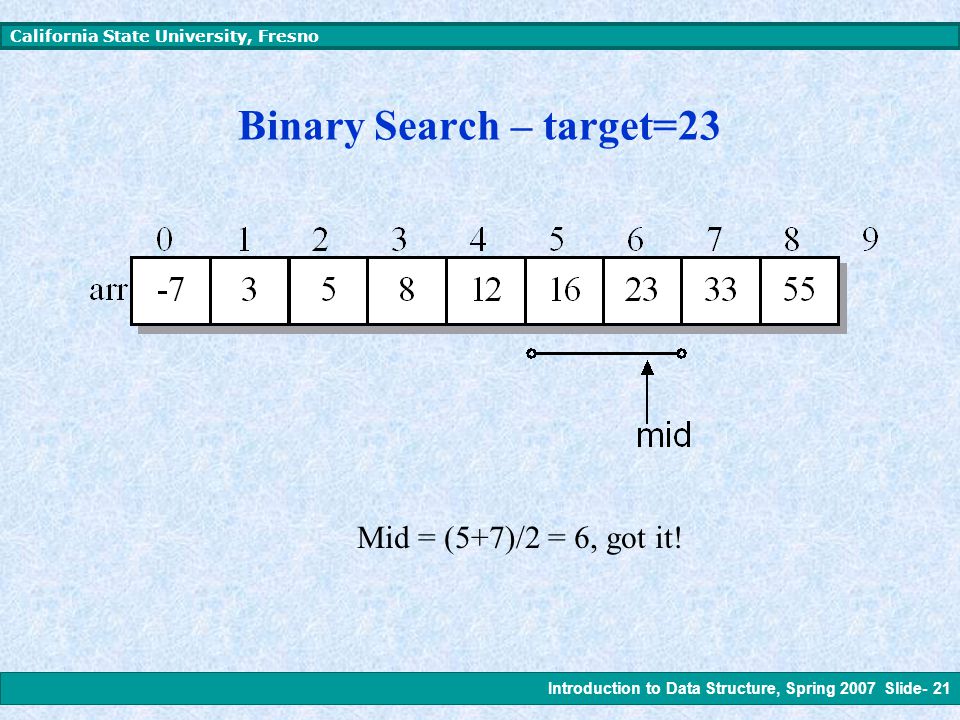 California State University, Fresno

Binary Search – target=23

| | 0 | 1 | 2 | 3 | 4 | 5 | 6 | 7 | 8 | 9 |
|---|---|---|---|---|---|---|---|---|---|---|
| arr | -7 | 3 | 5 | 8 | 12 | 16 | 23 | 33 | 55 | |

mid

Mid = (5+7)/2 = 6, got it!

Introduction to Data Structure, Spring 2007 Slide- 21